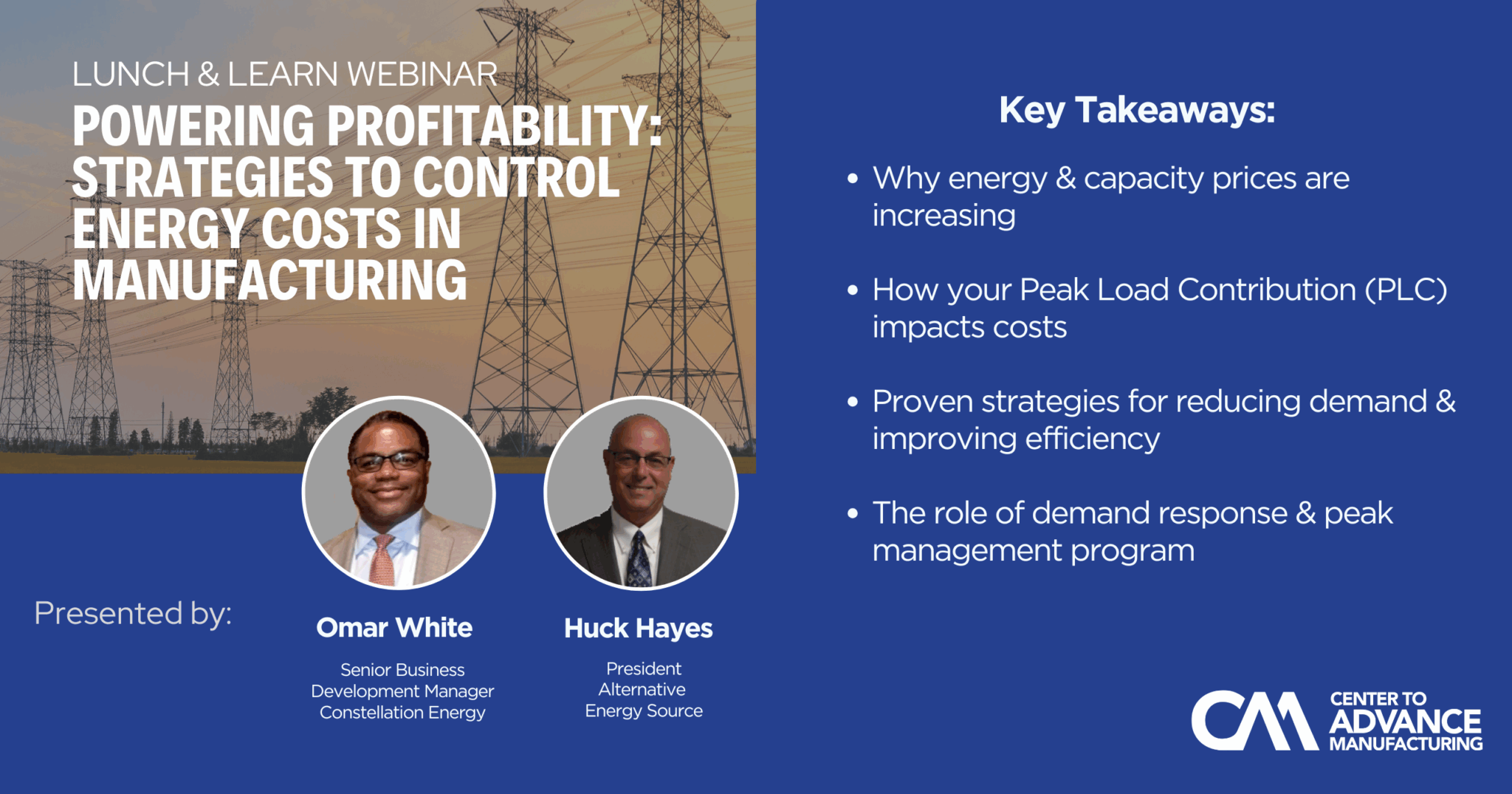 LUNCH & LEARN WEBINAR

POWERING PROFITABILITY: STRATEGIES TO CONTROL ENERGY COSTS IN MANUFACTURING

Presented by:

Omar White
Senior Business Development Manager
Constellation Energy

Huck Hayes
President
Alternative Energy Source

Key Takeaways:

• Why energy & capacity prices are increasing

• How your Peak Load Contribution (PLC) impacts costs

• Proven strategies for reducing demand & improving efficiency

• The role of demand response & peak management program

CAM CENTER TO ADVANCE MANUFACTURING